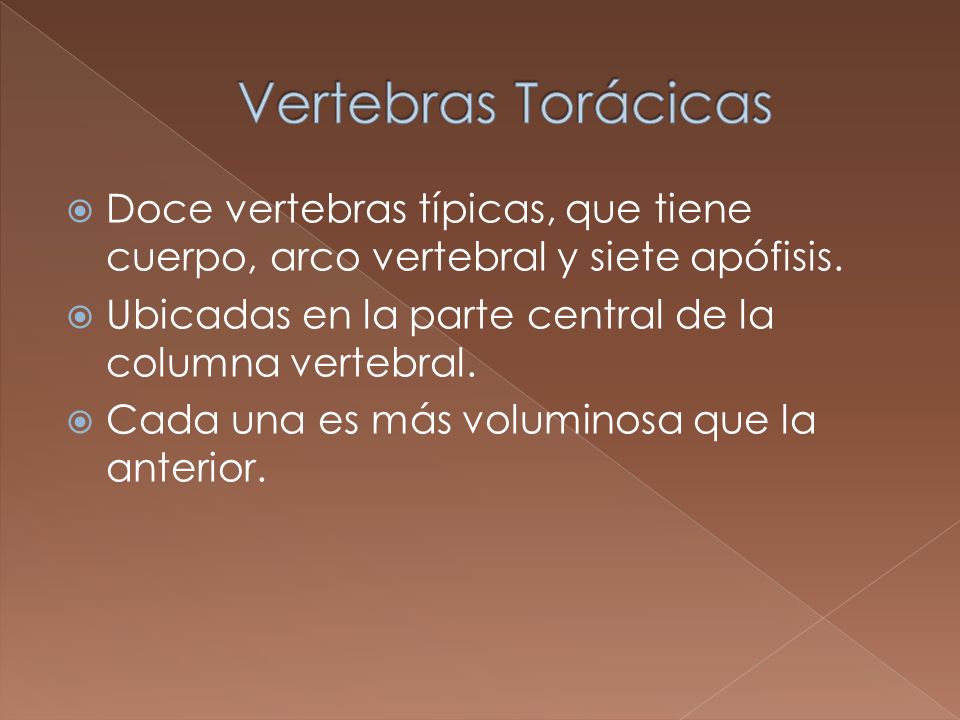 Vertebras Torácicas

Doce vertebras típicas, que tiene cuerpo, arco vertebral y siete apófisis.

Ubicadas en la parte central de la columna vertebral.

Cada una es más voluminosa que la anterior.